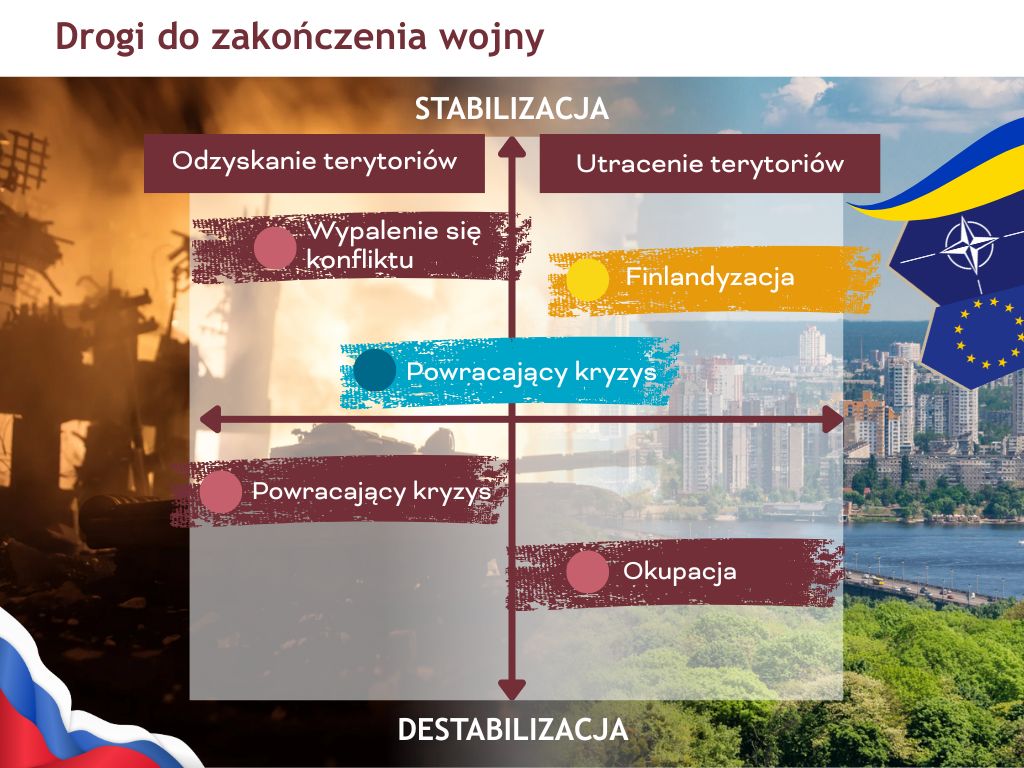 Drogi do zakończenia wojny

STABILIZACJA

Odzyskanie terytoriów

Utracenie terytoriów

Wypalenie się konfliktu

Finlandyzacja

Powracający kryzys

Powracający kryzys

Okupacja

DESTABILIZACJA